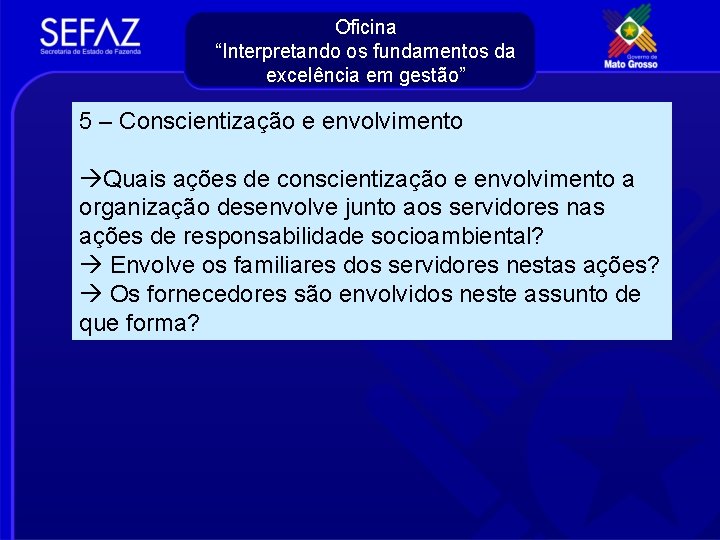 SEFAZ
Secretaria de Estado de Fazenda

Oficina
“Interpretando os fundamentos da excelência em gestão”

Governo de
Mato Grosso

5 – Conscientização e envolvimento

→Quais ações de conscientização e envolvimento a organização desenvolve junto aos servidores nas ações de responsabilidade socioambiental?
→ Envolve os familiares dos servidores nestas ações?
→ Os fornecedores são envolvidos neste assunto de que forma?